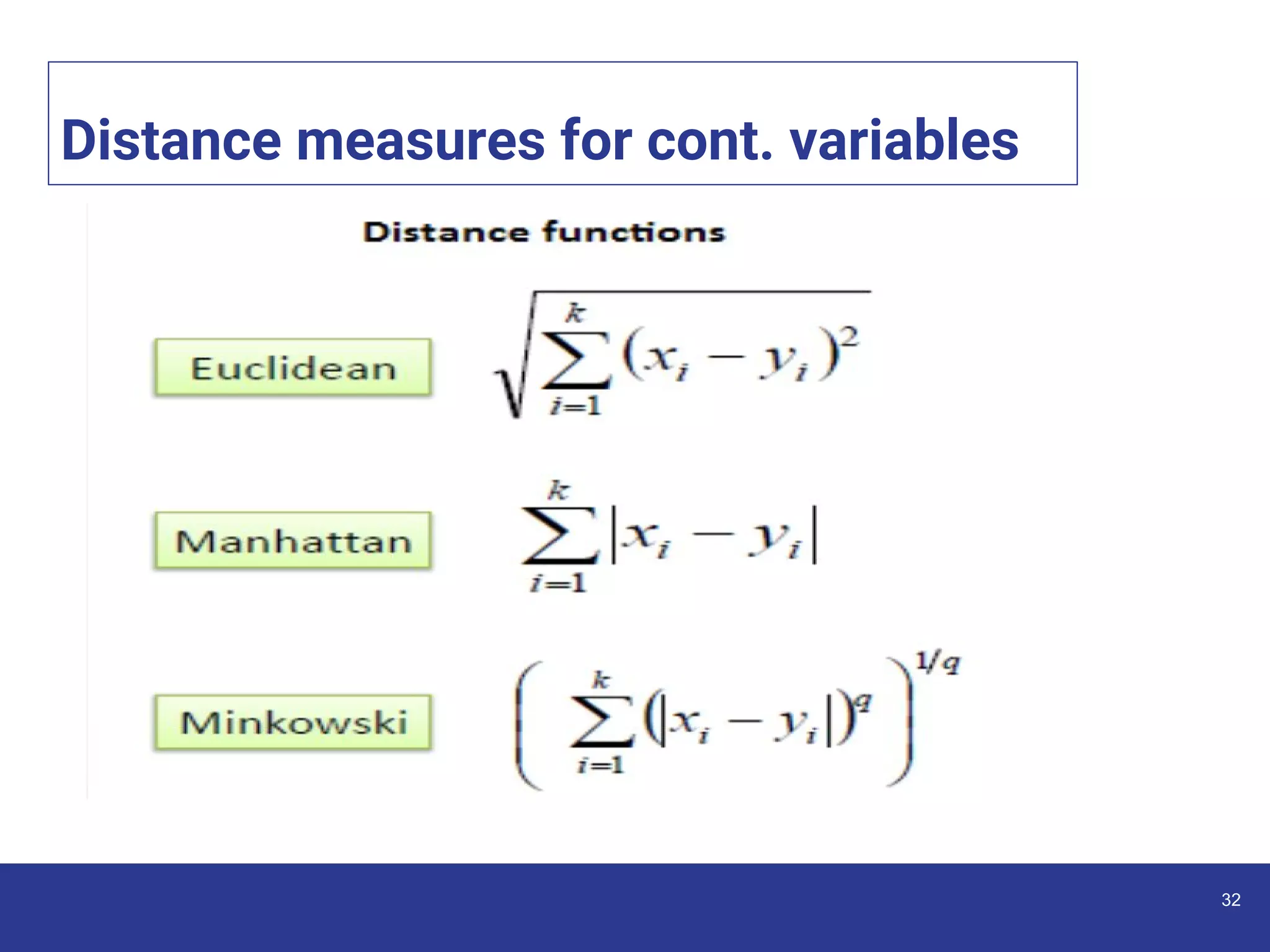 Distance measures for cont. variables

Distance functions

Euclidean $\sqrt{\sum_{i=1}^{k}(x_i - y_i)^2}$

Manhattan $\sum_{i=1}^{k}|x_i - y_i|$

Minkowski $\left(\sum_{i=1}^{k}(|x_i - y_i|)^q\right)^{1/q}$

32